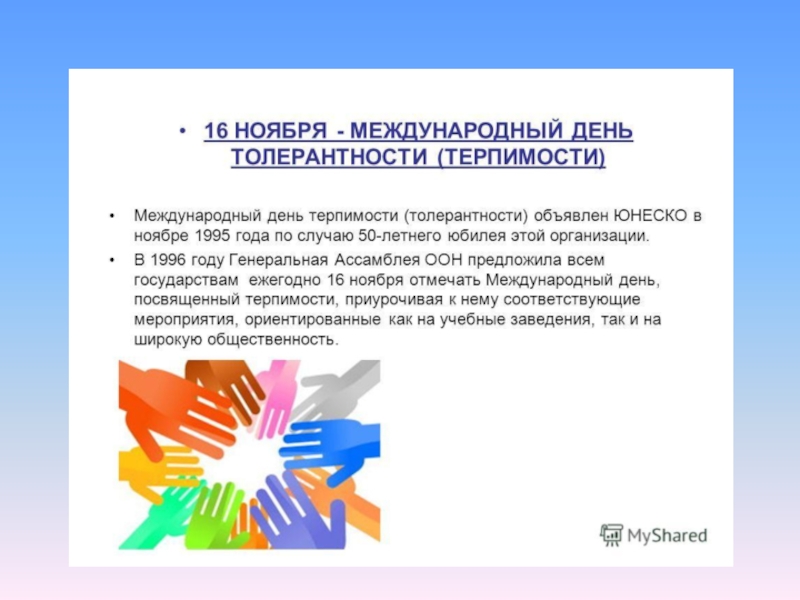 • 16 НОЯБРЯ - МЕЖДУНАРОДНЫЙ ДЕНЬ ТОЛЕРАНТНОСТИ (ТЕРПИМОСТИ)

• Международный день терпимости (толерантности) объявлен ЮНЕСКО в ноябре 1995 года по случаю 50-летнего юбилея этой организации.

• В 1996 году Генеральная Ассамблея ООН предложила всем государствам ежегодно 16 ноября отмечать Международный день, посвященный терпимости, приурочивая к нему соответствующие мероприятия, ориентированные как на учебные заведения, так и на широкую общественность.

MyShared